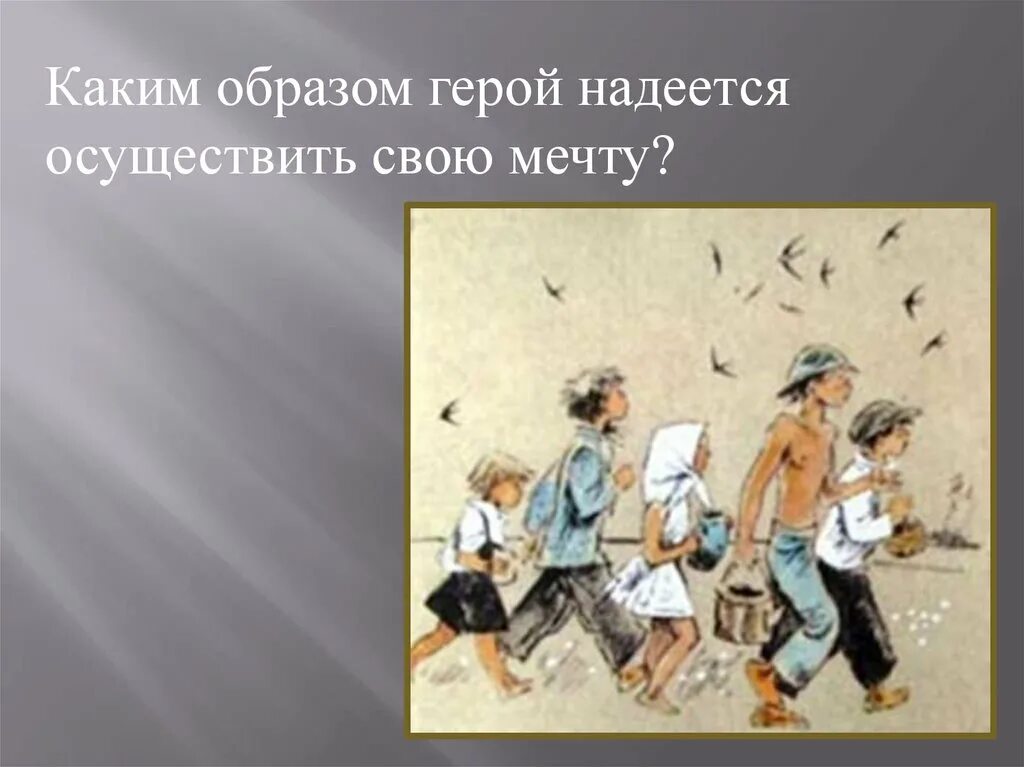 Каким образом герой надеется осуществить свою мечту?